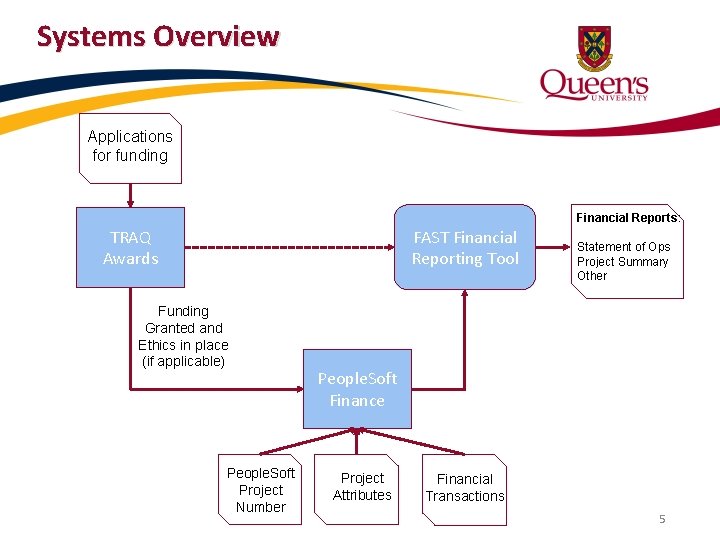 Systems Overview

Queen's UNIVERSITY

Applications for funding

TRAQ Awards

FAST Financial Reporting Tool

Financial Reports:

Statement of Ops
Project Summary
Other

Funding Granted and Ethics in place (if applicable)

PeopleSoft Finance

PeopleSoft Project Number

Project Attributes

Financial Transactions

5